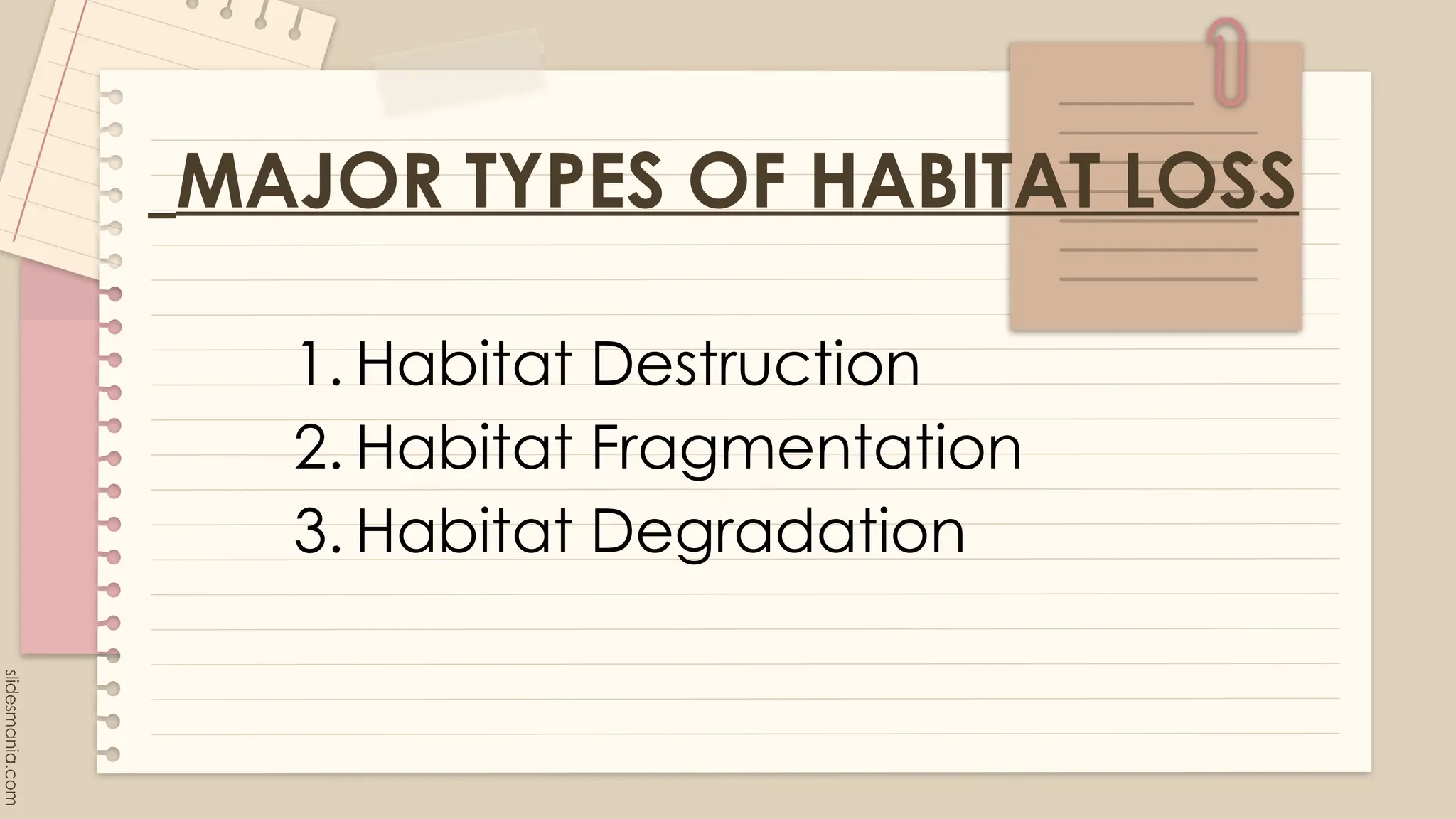 MAJOR TYPES OF HABITAT LOSS

1. Habitat Destruction
2. Habitat Fragmentation
3. Habitat Degradation

slidesmania.com